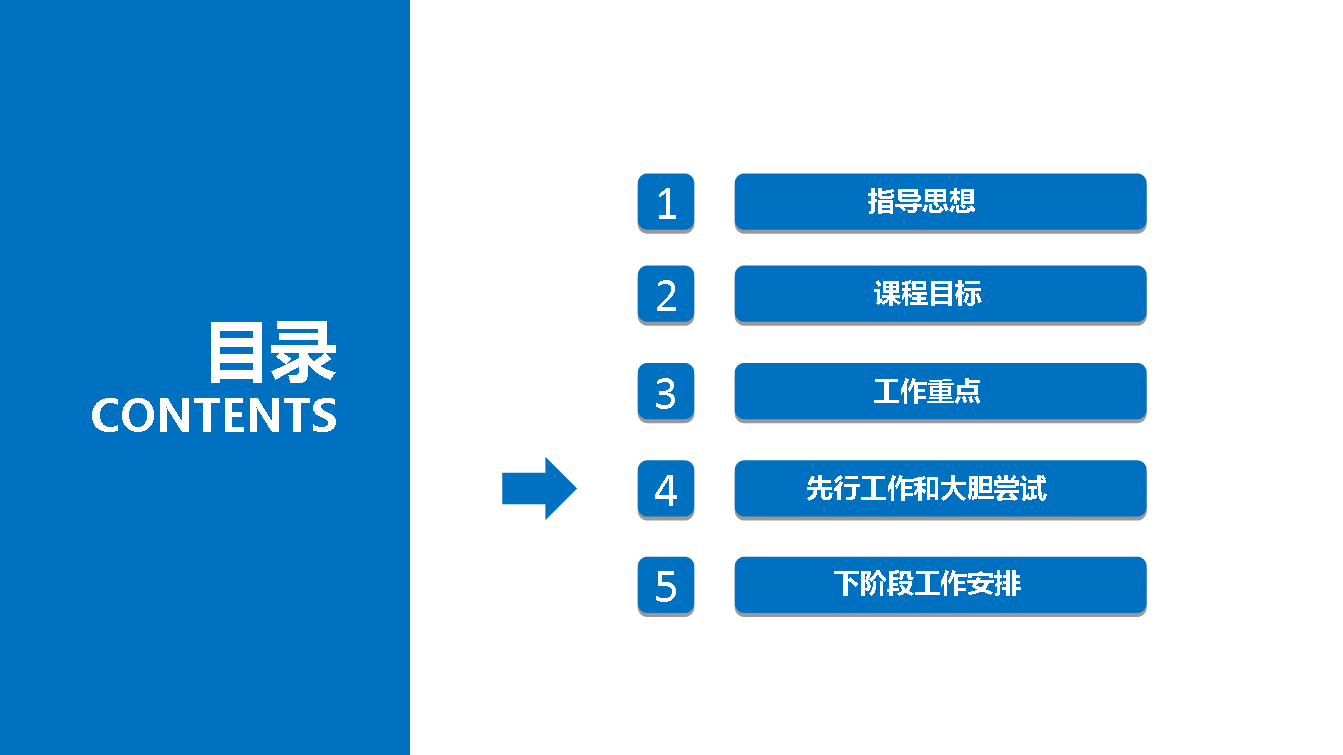 目录
CONTENTS

1 指导思想

2 课程目标

3 工作重点

4 先行工作和大胆尝试

5 下阶段工作安排